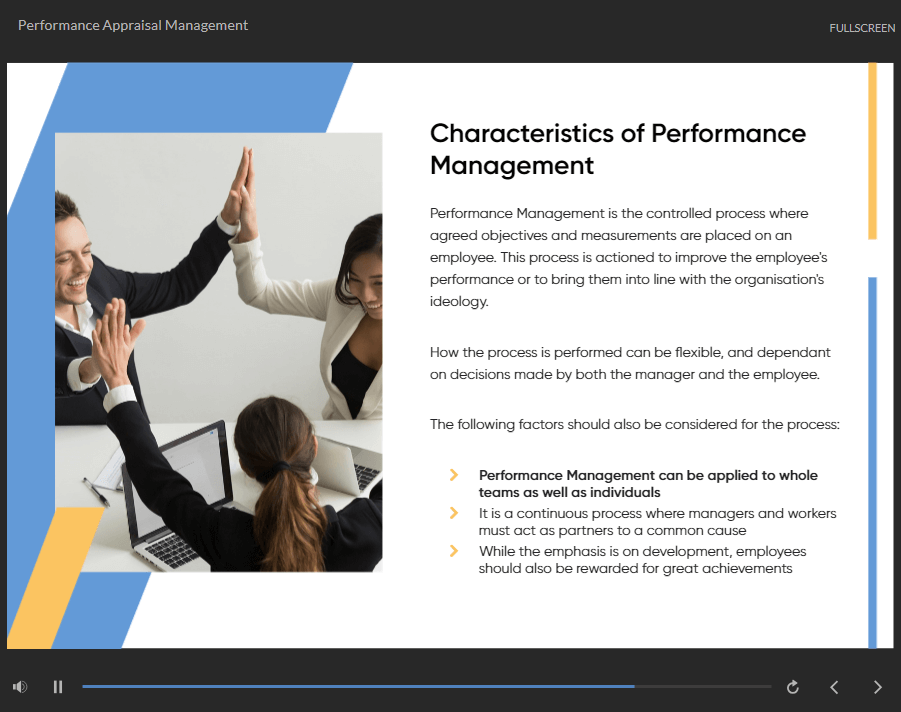 Performance Appraisal Management

FULLSCREEN

Characteristics of Performance Management

Performance Management is the controlled process where agreed objectives and measurements are placed on an employee. This process is actioned to improve the employee's performance or to bring them into line with the organisation's ideology.

How the process is performed can be flexible, and dependant on decisions made by both the manager and the employee.

The following factors should also be considered for the process:

Performance Management can be applied to whole teams as well as individuals

It is a continuous process where managers and workers must act as partners to a common cause

While the emphasis is on development, employees should also be rewarded for great achievements